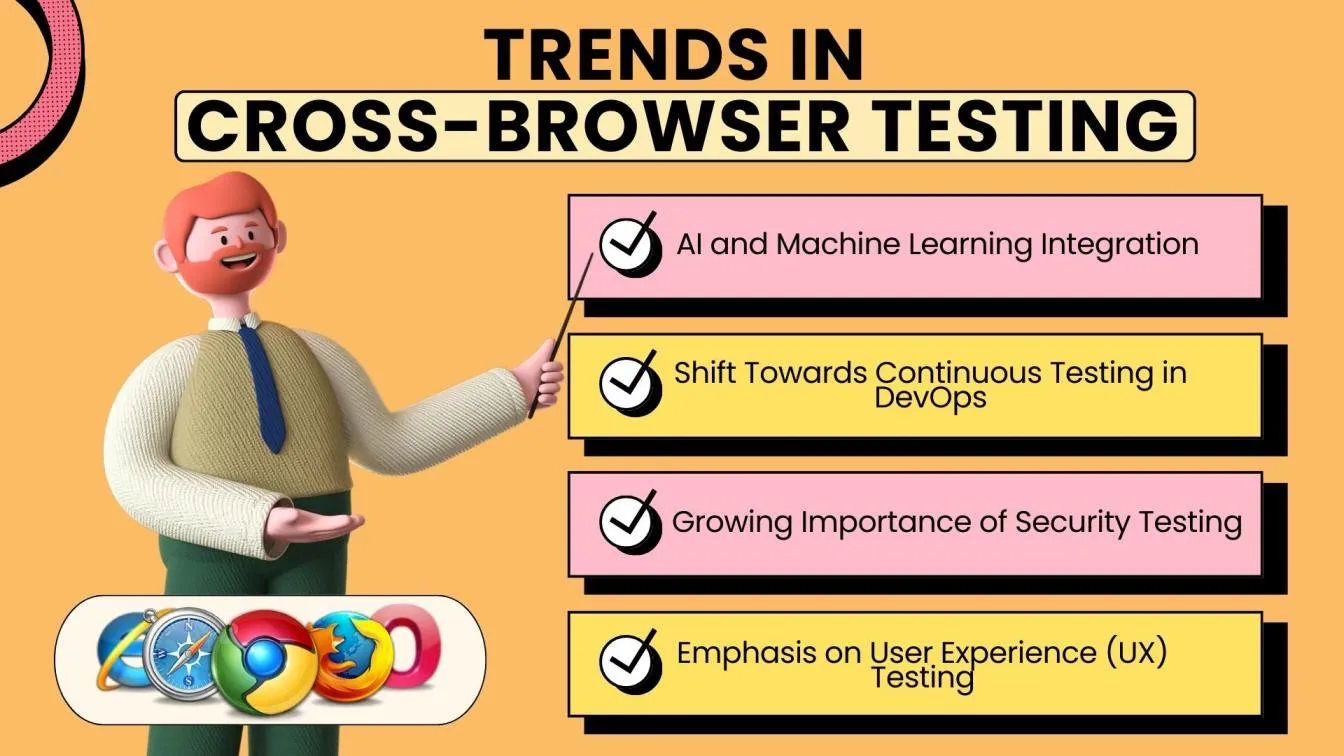 TRENDS IN
CROSS-BROWSER TESTING

AI and Machine Learning Integration

Shift Towards Continuous Testing in DevOps

Growing Importance of Security Testing

Emphasis on User Experience (UX) Testing